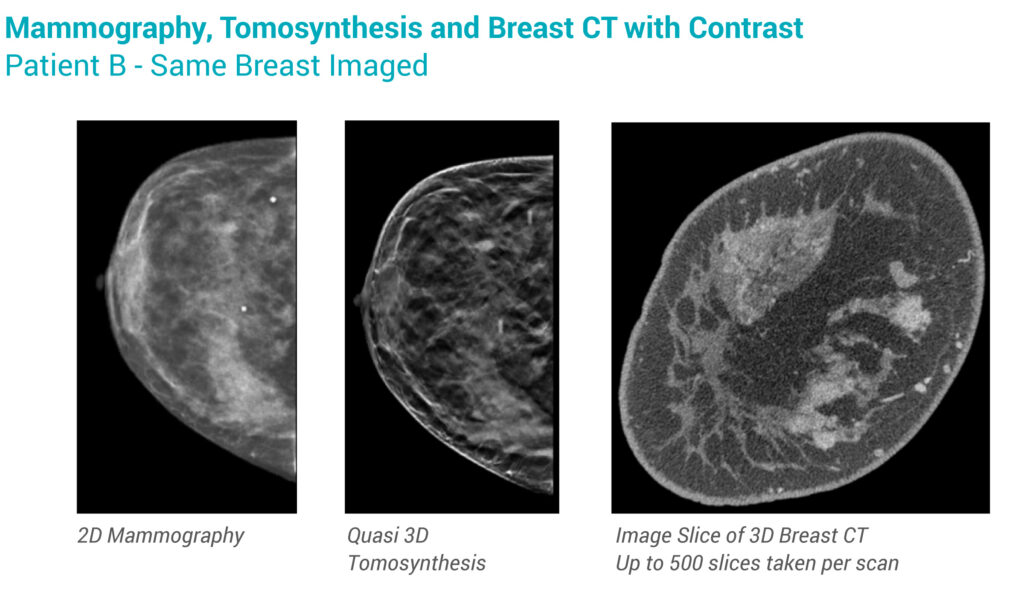 Mammography, Tomosynthesis and Breast CT with Contrast
Patient B - Same Breast Imaged

2D Mammography

Quasi 3D
Tomosynthesis

Image Slice of 3D Breast CT
Up to 500 slices taken per scan